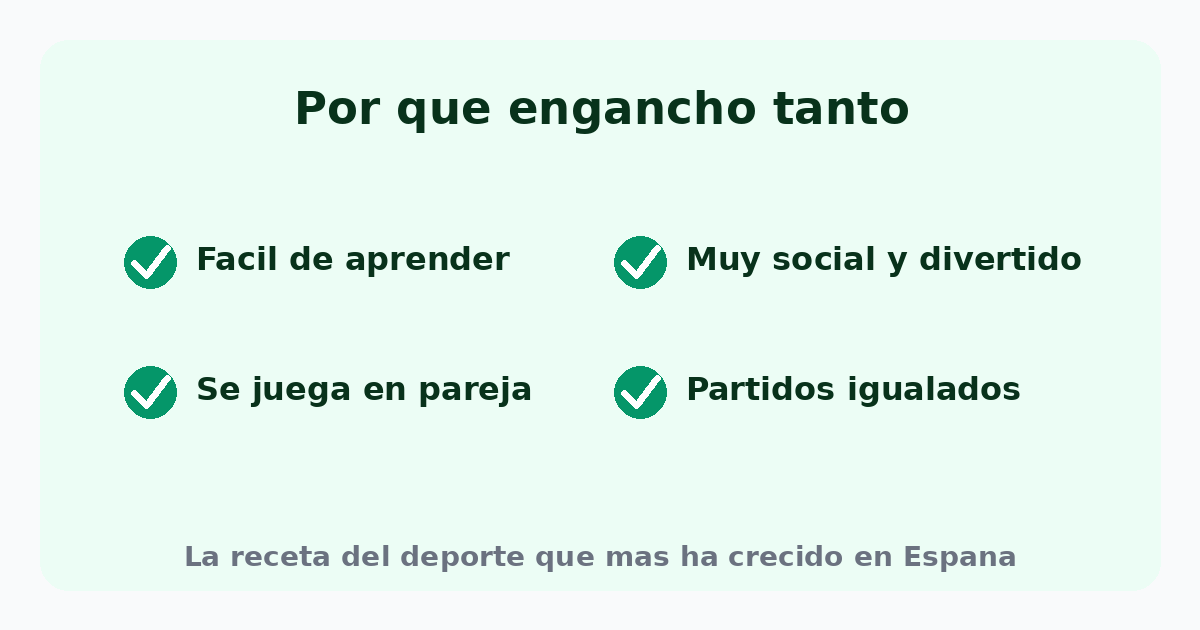 Por que engancho tanto

Facil de aprender

Muy social y divertido

Se juega en pareja

Partidos igualados

La receta del deporte que mas ha crecido en Espana